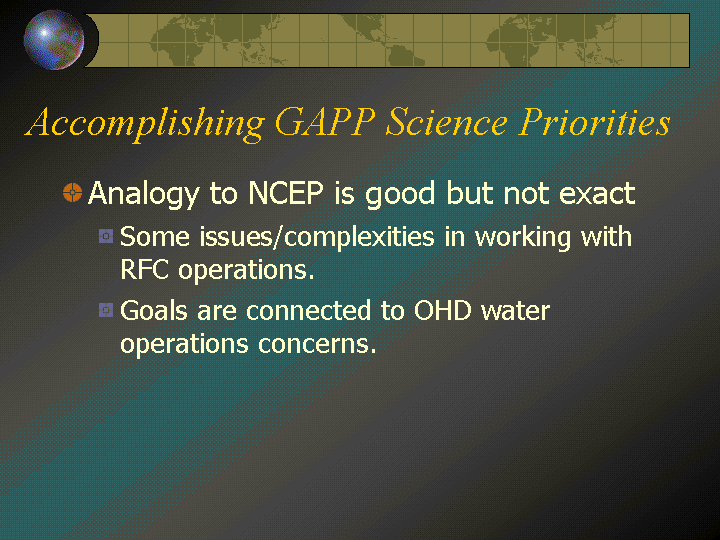 Accomplishing GAPP Science Priorities

Analogy to NCEP is good but not exact

Some issues/complexities in working with RFC operations.

Goals are connected to OHD water operations concerns.